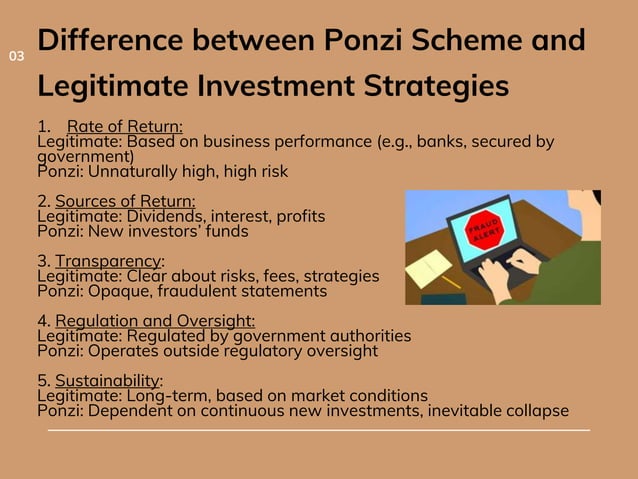 03

Difference between Ponzi Scheme and Legitimate Investment Strategies

1. Rate of Return:
Legitimate: Based on business performance (e.g., banks, secured by government)
Ponzi: Unnaturally high, high risk

2. Sources of Return:
Legitimate: Dividends, interest, profits
Ponzi: New investors' funds

3. Transparency:
Legitimate: Clear about risks, fees, strategies
Ponzi: Opaque, fraudulent statements

4. Regulation and Oversight:
Legitimate: Regulated by government authorities
Ponzi: Operates outside regulatory oversight

5. Sustainability:
Legitimate: Long-term, based on market conditions
Ponzi: Dependent on continuous new investments, inevitable collapse

FRAUD ALERT